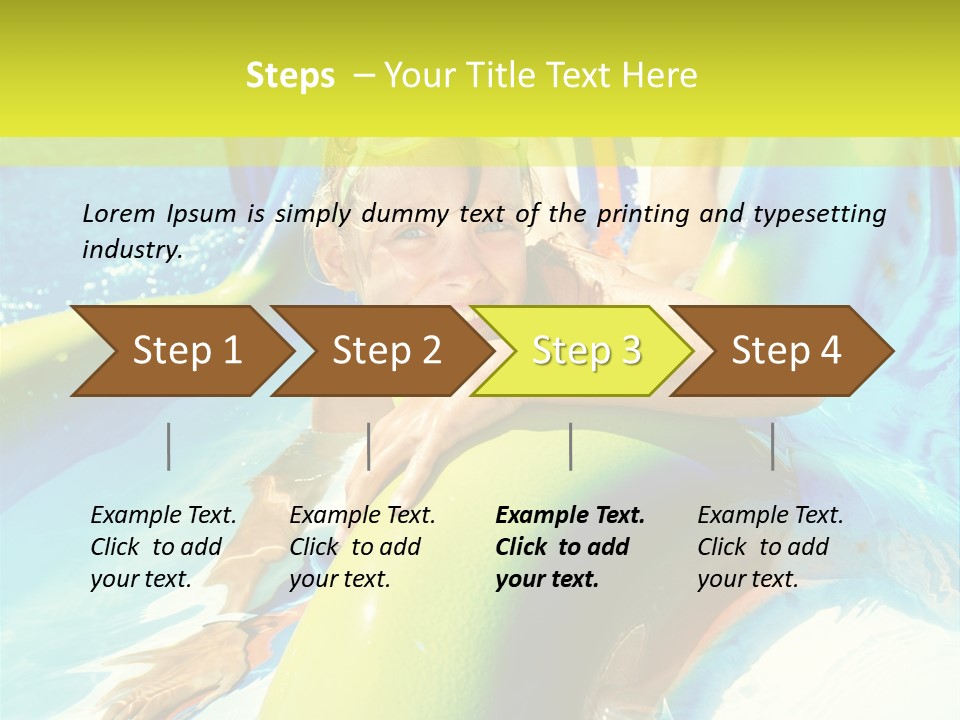 Steps – Your Title Text Here

Lorem Ipsum is simply dummy text of the printing and typesetting industry.

Step 1

Step 2

Step 3

Step 4

Example Text. Click to add your text.

Example Text. Click to add your text.

Example Text. Click to add your text.

Example Text. Click to add your text.